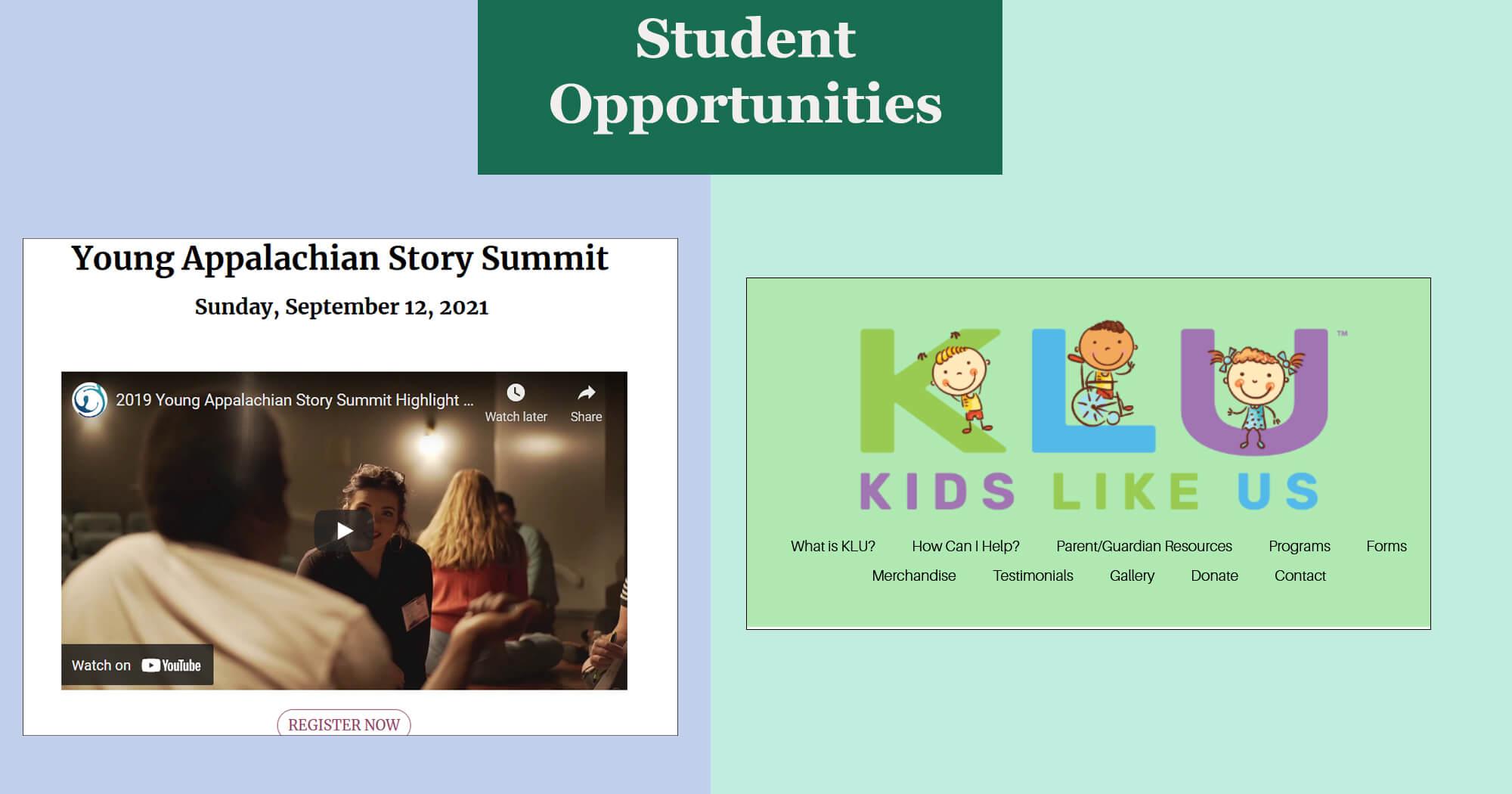 Student Opportunities

Young Appalachian Story Summit

Sunday, September 12, 2021

2019 Young Appalachian Story Summit Highlight ...

Watch later

Share

Watch on YouTube

REGISTER NOW

KLU™

KIDS LIKE US

What is KLU? How Can I Help? Parent/Guardian Resources Programs Forms

Merchandise Testimonials Gallery Donate Contact